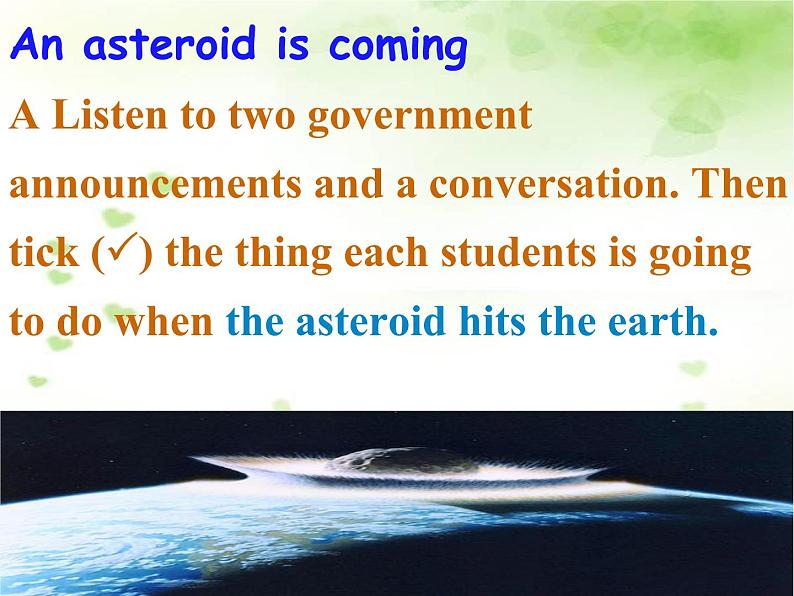 An asteroid is coming

A Listen to two government announcements and a conversation. Then tick (✓) the thing each students is going to do when the asteroid hits the earth.